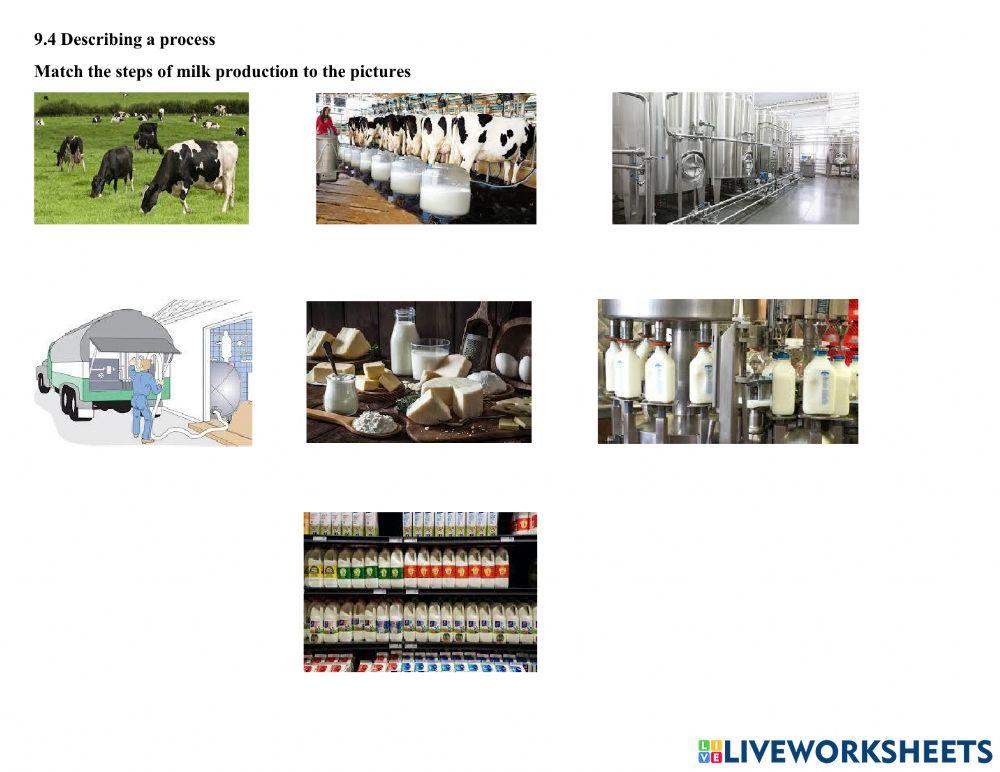 9.4 Describing a process

Match the steps of milk production to the pictures

LIVEWORKSHEETS